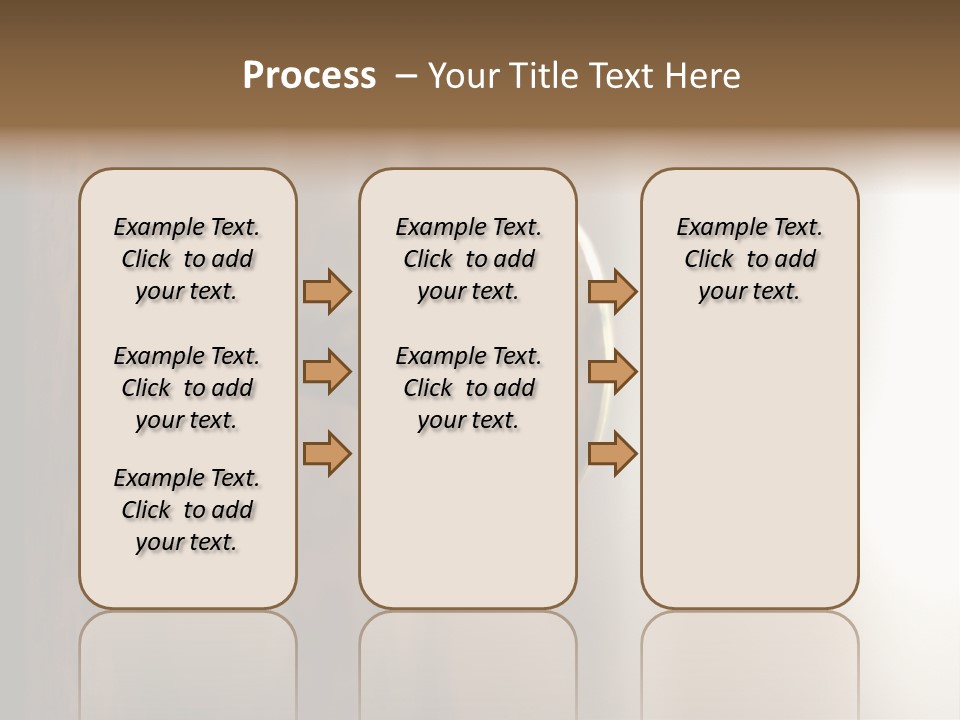 Process – Your Title Text Here

Example Text. Click to add your text.

Example Text. Click to add your text.

Example Text. Click to add your text.

Example Text. Click to add your text.

Example Text. Click to add your text.

Example Text. Click to add your text.